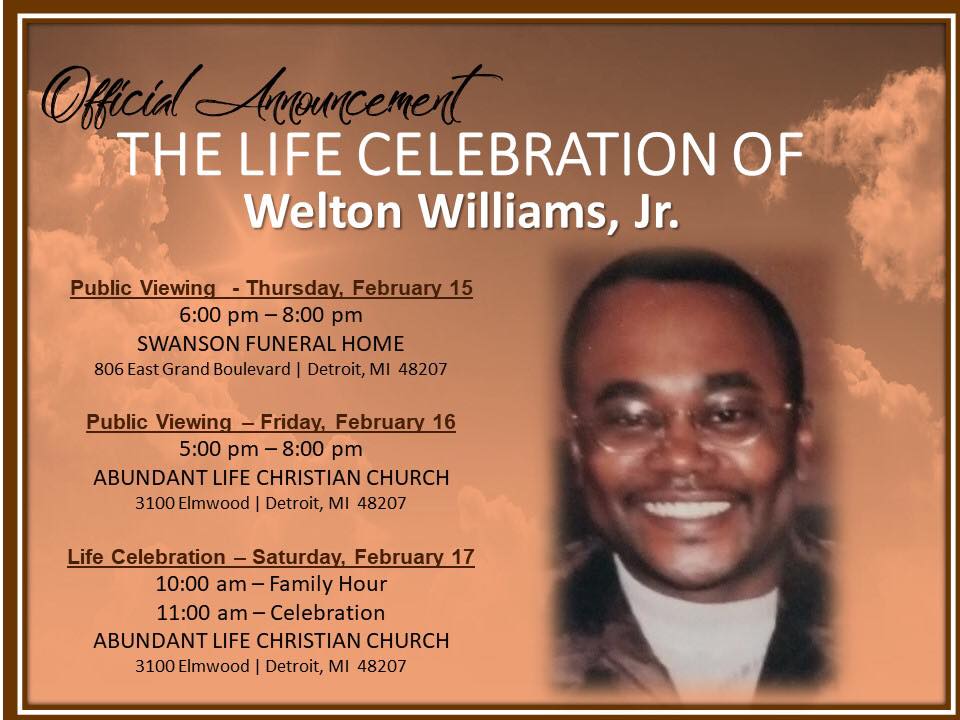 Official Announcement
THE LIFE CELEBRATION OF
Welton Williams, Jr.

Public Viewing - Thursday, February 15
6:00 pm – 8:00 pm
SWANSON FUNERAL HOME
806 East Grand Boulevard | Detroit, MI 48207

Public Viewing – Friday, February 16
5:00 pm – 8:00 pm
ABUNDANT LIFE CHRISTIAN CHURCH
3100 Elmwood | Detroit, MI 48207

Life Celebration – Saturday, February 17
10:00 am – Family Hour
11:00 am – Celebration
ABUNDANT LIFE CHRISTIAN CHURCH
3100 Elmwood | Detroit, MI 48207